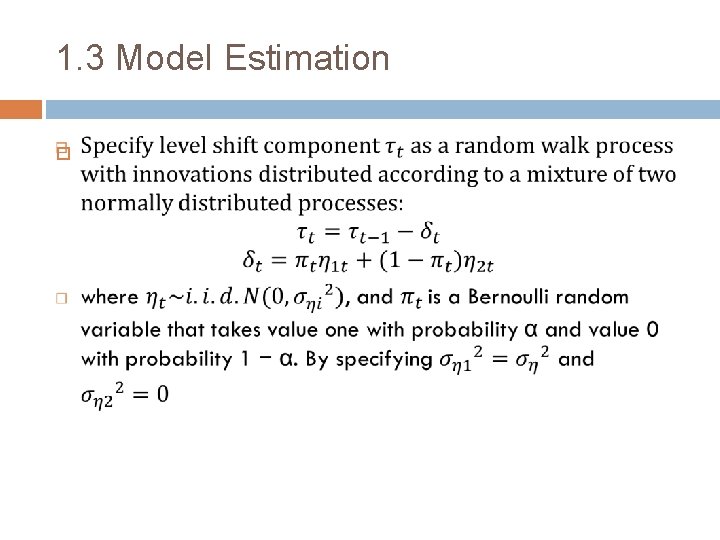 1.3 Model Estimation

Specify level shift component $\tau_t$ as a random walk process with innovations distributed according to a mixture of two normally distributed processes:

$\tau_t = \tau_{t-1} - \delta_t$

$\delta_t = \pi_t \eta_{1t} + (1 - \pi_t)\eta_{2t}$

where $\eta_t \sim i.i.d. N(0, {\sigma_{\eta i}}^2)$, and $\pi_t$ is a Bernoulli random variable that takes value one with probability α and value 0 with probability 1 − α. By specifying ${\sigma_{\eta 1}}^2 = {\sigma_\eta}^2$ and ${\sigma_{\eta 2}}^2 = 0$